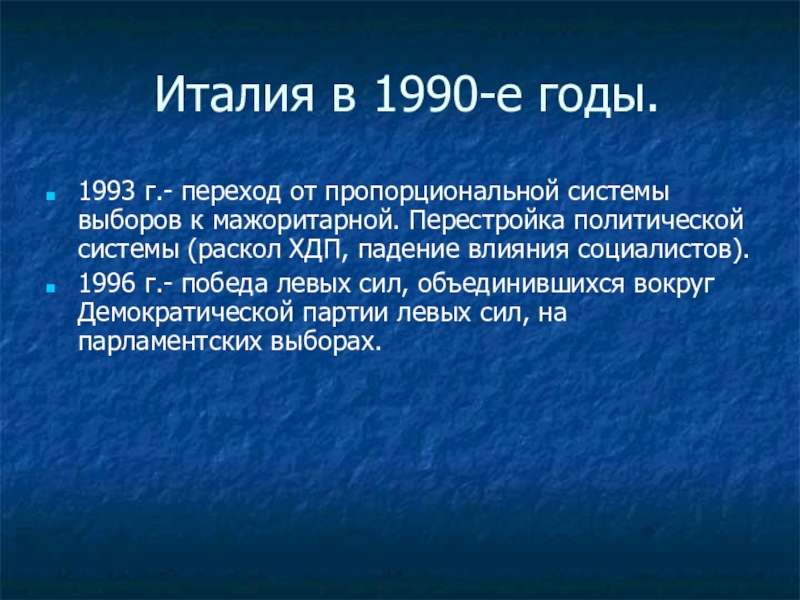 Италия в 1990-е годы.

1993 г.- переход от пропорциональной системы выборов к мажоритарной. Перестройка политической системы (раскол ХДП, падение влияния социалистов).

1996 г.- победа левых сил, объединившихся вокруг Демократической партии левых сил, на парламентских выборах.